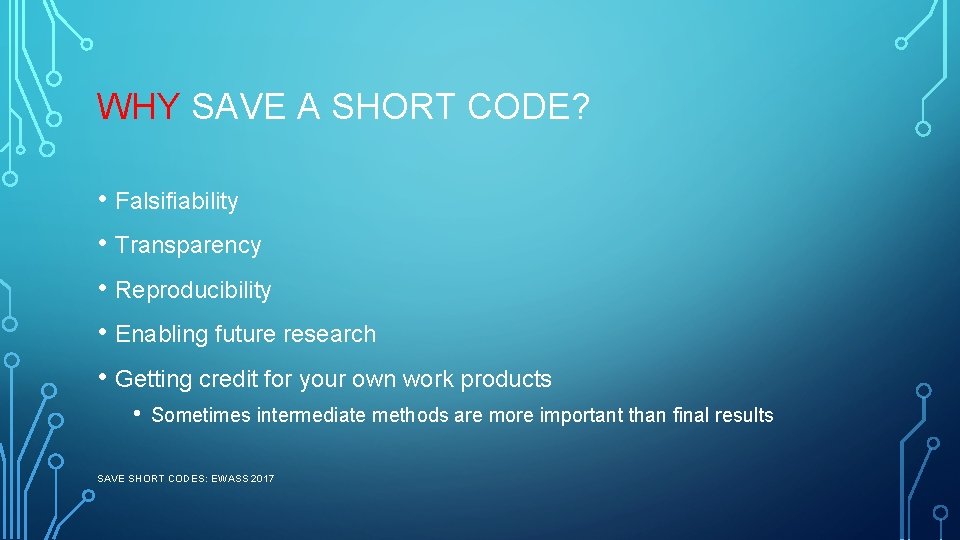 WHY SAVE A SHORT CODE?

• Falsifiability
• Transparency
• Reproducibility
• Enabling future research
• Getting credit for your own work products
  • Sometimes intermediate methods are more important than final results

SAVE SHORT CODES: EWASS 2017